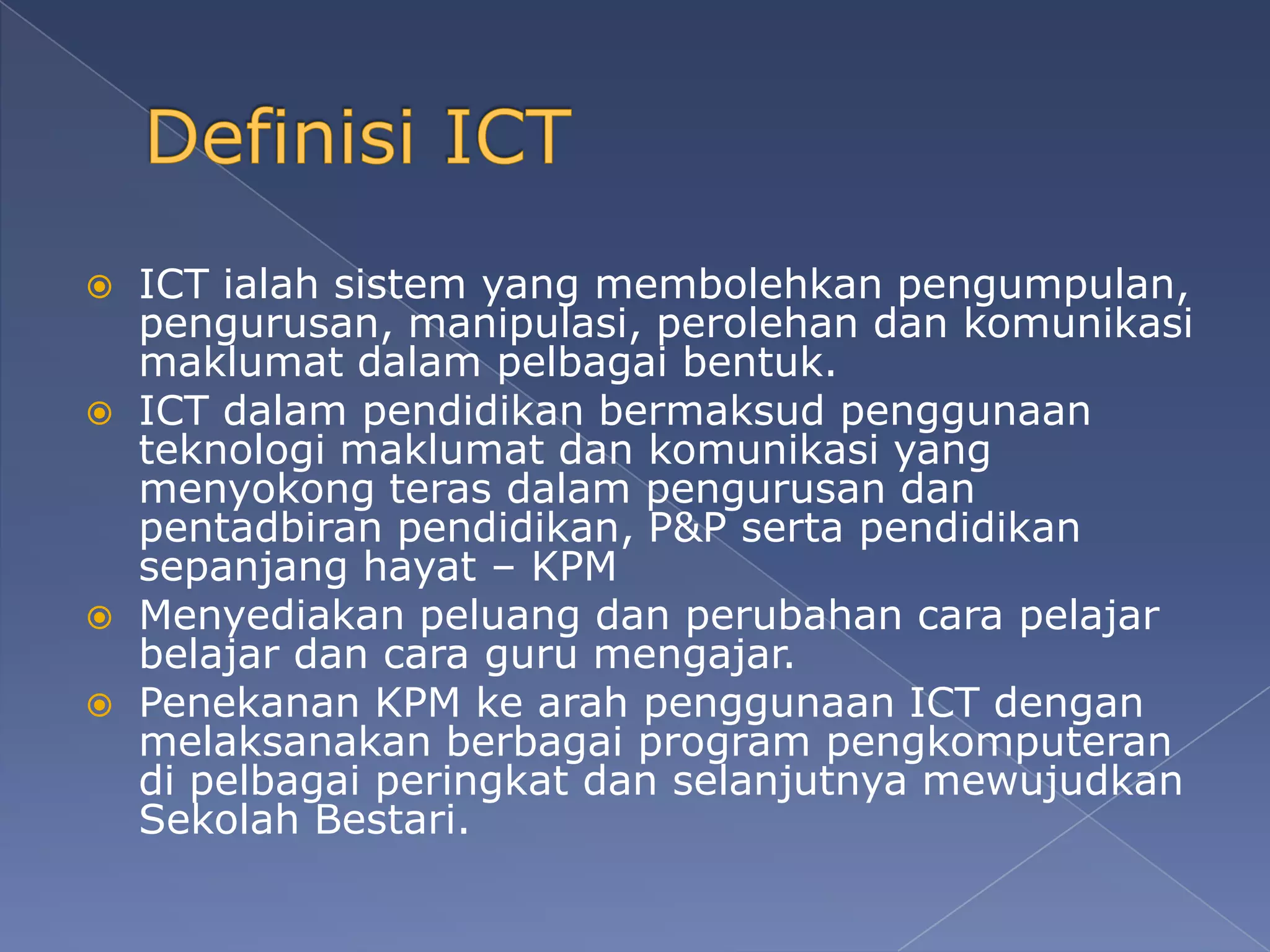 Definisi ICT

ICT ialah sistem yang membolehkan pengumpulan, pengurusan, manipulasi, perolehan dan komunikasi maklumat dalam pelbagai bentuk.

ICT dalam pendidikan bermaksud penggunaan teknologi maklumat dan komunikasi yang menyokong teras dalam pengurusan dan pentadbiran pendidikan, P&P serta pendidikan sepanjang hayat – KPM

Menyediakan peluang dan perubahan cara pelajar belajar dan cara guru mengajar.

Penekanan KPM ke arah penggunaan ICT dengan melaksanakan berbagai program pengkomputeran di pelbagai peringkat dan selanjutnya mewujudkan Sekolah Bestari.